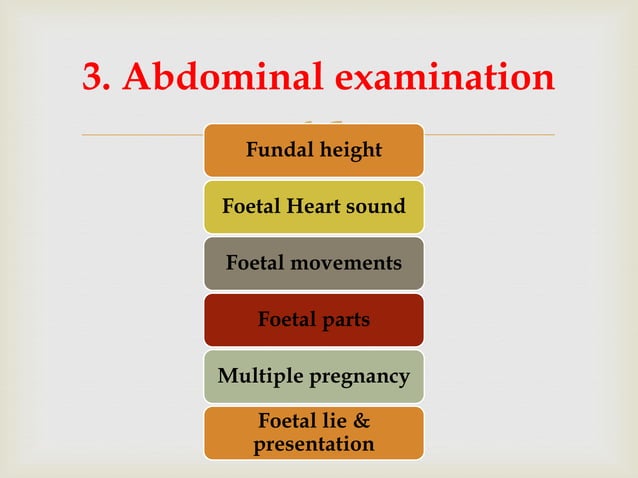 3. Abdominal examination

Fundal height

Foetal Heart sound

Foetal movements

Foetal parts

Multiple pregnancy

Foetal lie & presentation